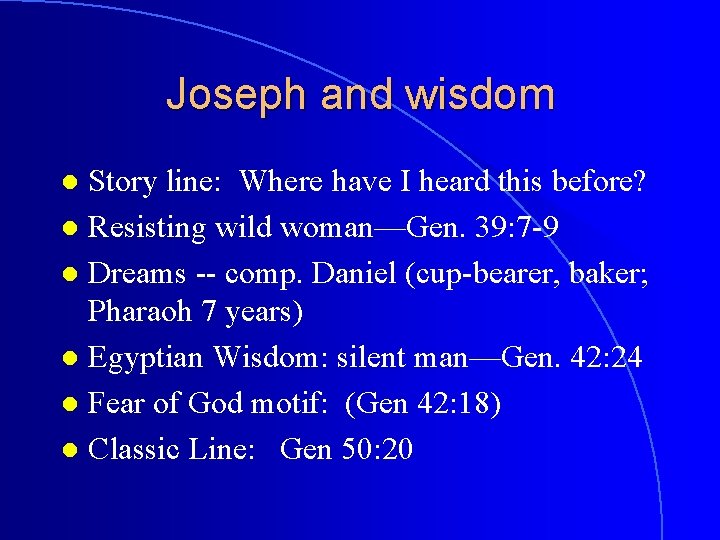 Joseph and wisdom

- Story line: Where have I heard this before?
- Resisting wild woman—Gen. 39:7-9
- Dreams -- comp. Daniel (cup-bearer, baker; Pharaoh 7 years)
- Egyptian Wisdom: silent man—Gen. 42:24
- Fear of God motif: (Gen 42:18)
- Classic Line: Gen 50:20